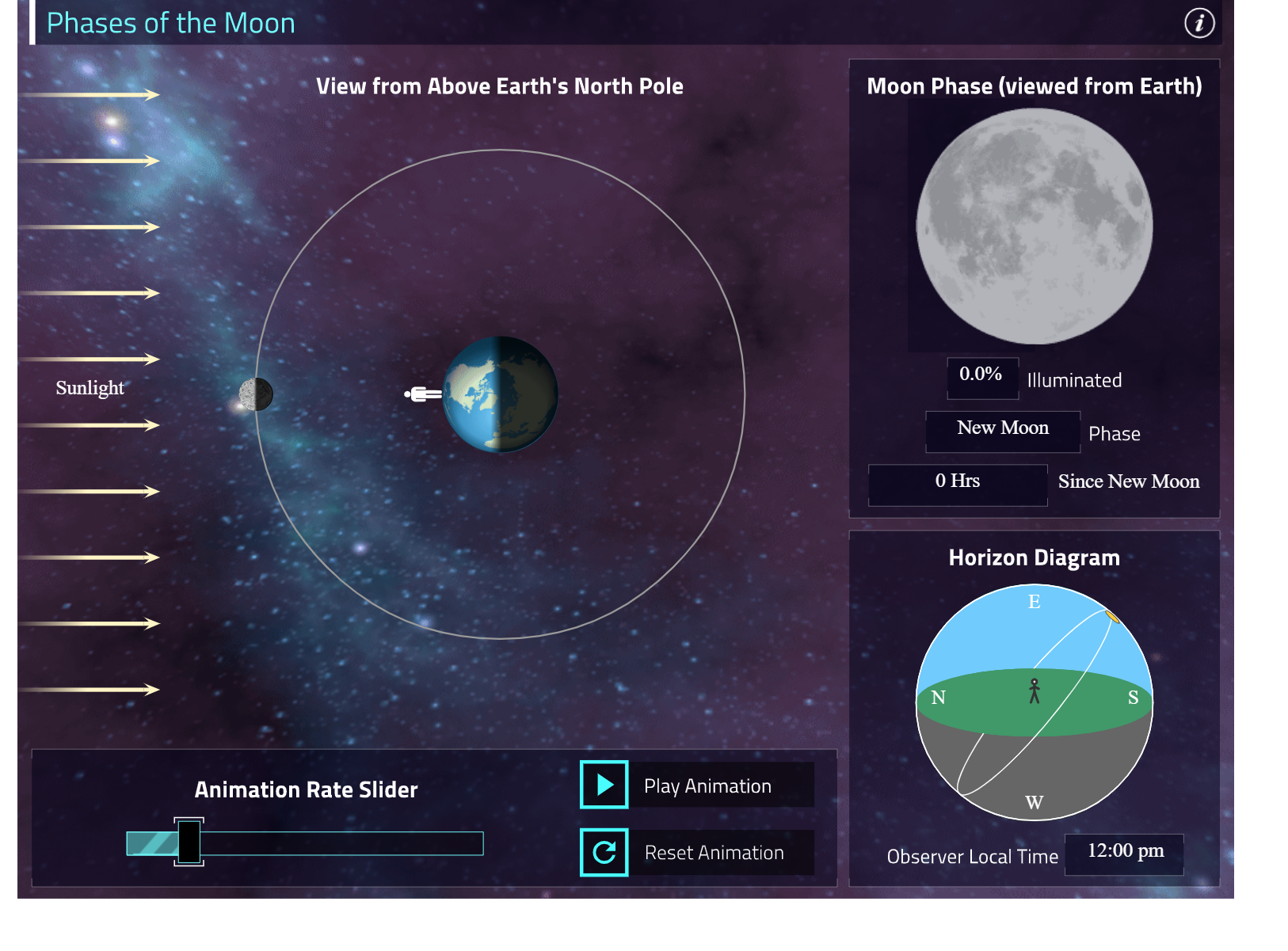 Phases of the Moon

i

View from Above Earth's North Pole

Sunlight

Moon Phase (viewed from Earth)

0.0% Illuminated

New Moon Phase

0 Hrs Since New Moon

Horizon Diagram

E

N

S

W

Observer Local Time 12:00 pm

Animation Rate Slider

Play Animation

Reset Animation